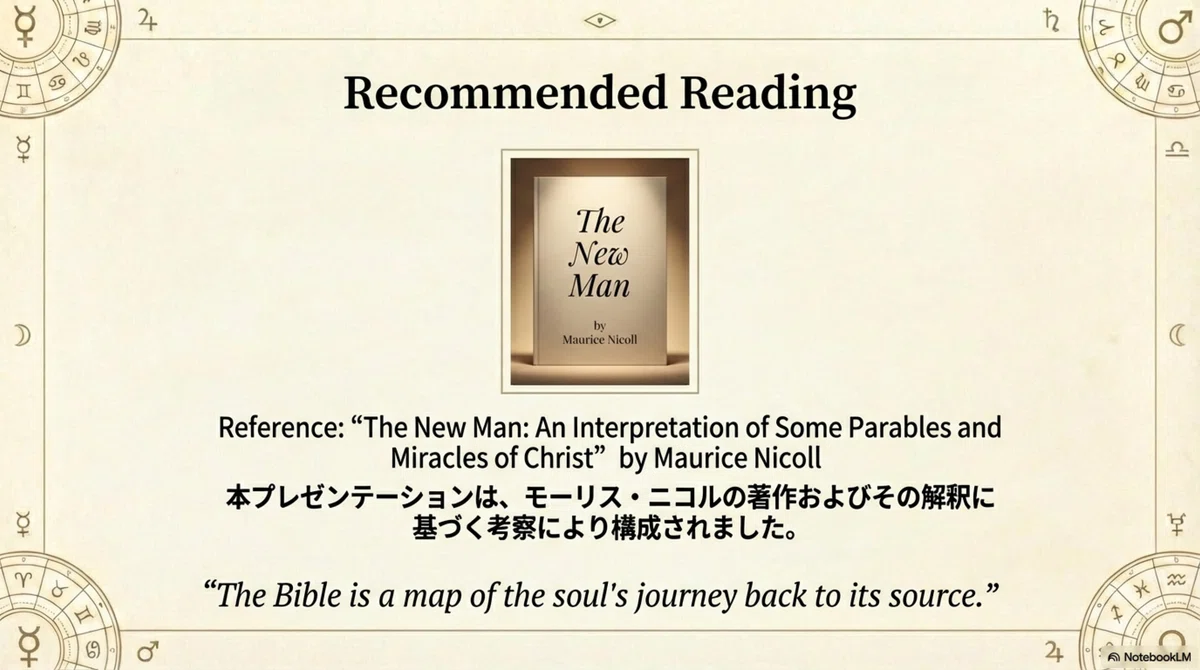 Recommended Reading

The New Man

by
Maurice Nicoll

Reference: “The New Man: An Interpretation of Some Parables and Miracles of Christ” by Maurice Nicoll
本プレゼンテーションは、モーリス・ニコルの著作およびその解釈に基づく考察により構成されました。

“The Bible is a map of the soul's journey back to its source.”

NotebookLM